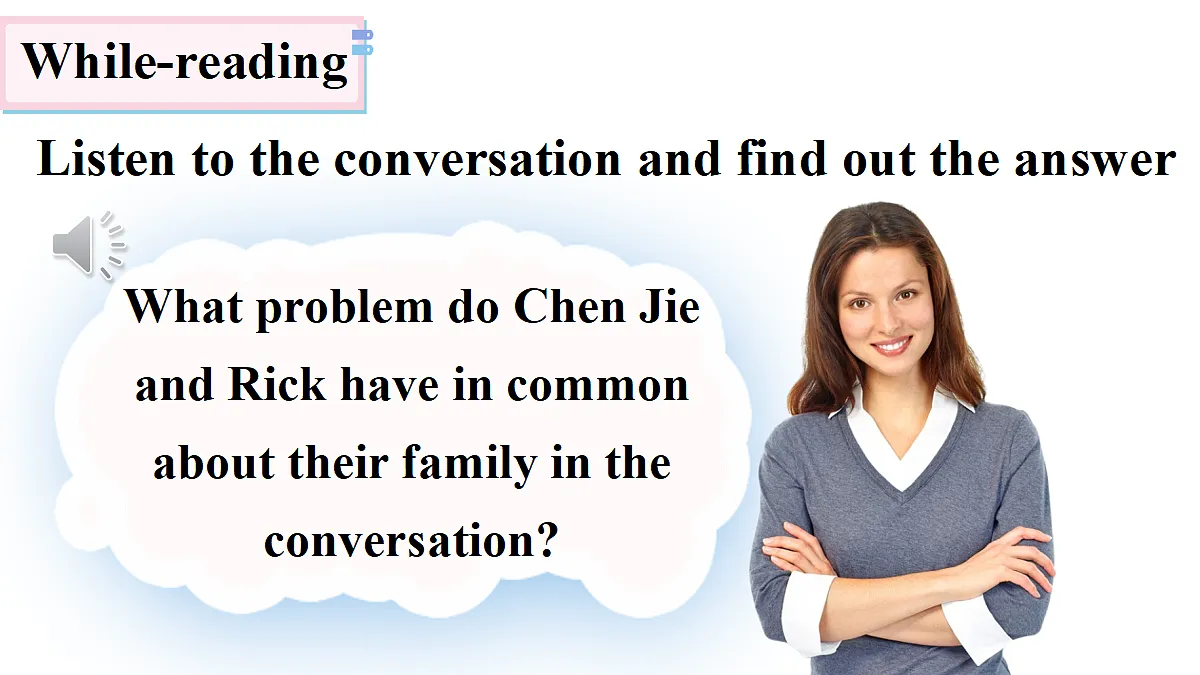 While-reading

Listen to the conversation and find out the answer

What problem do Chen Jie and Rick have in common about their family in the conversation?